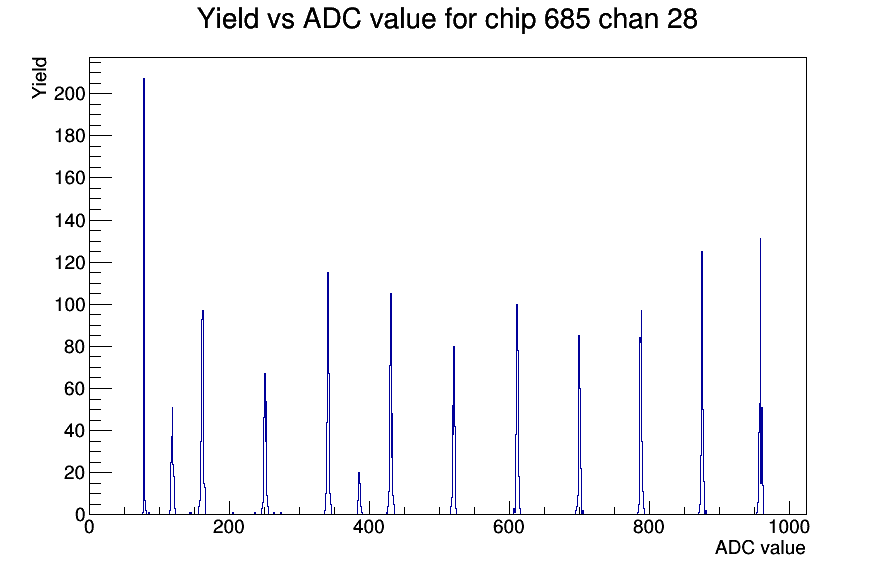 Yield vs ADC value for chip 685 chan 28

Yield

200
180
160
140
120
100
80
60
40
20
0

0
200
400
600
800
1000

ADC value